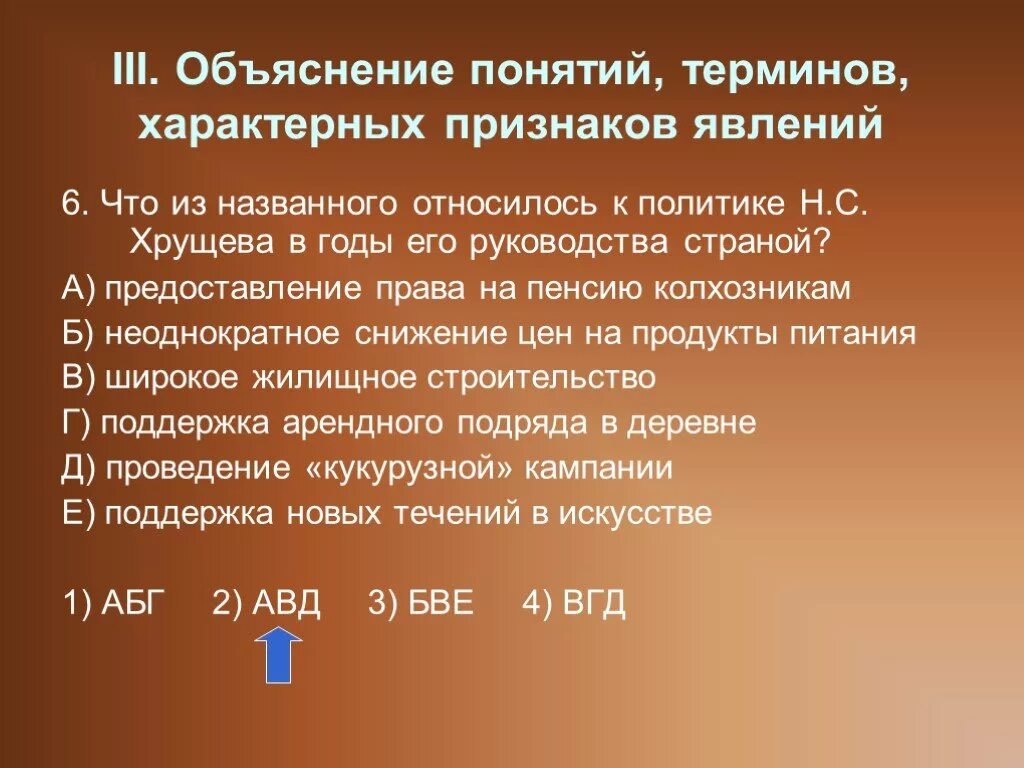 III. Объяснение понятий, терминов, характерных признаков явлений

6. Что из названного относилось к политике Н.С. Хрущева в годы его руководства страной?

А) предоставление права на пенсию колхозникам

Б) неоднократное снижение цен на продукты питания

В) широкое жилищное строительство

Г) поддержка арендного подряда в деревне

Д) проведение «кукурузной» кампании

Е) поддержка новых течений в искусстве

1) АБГ 2) АВД 3) БВЕ 4) ВГД